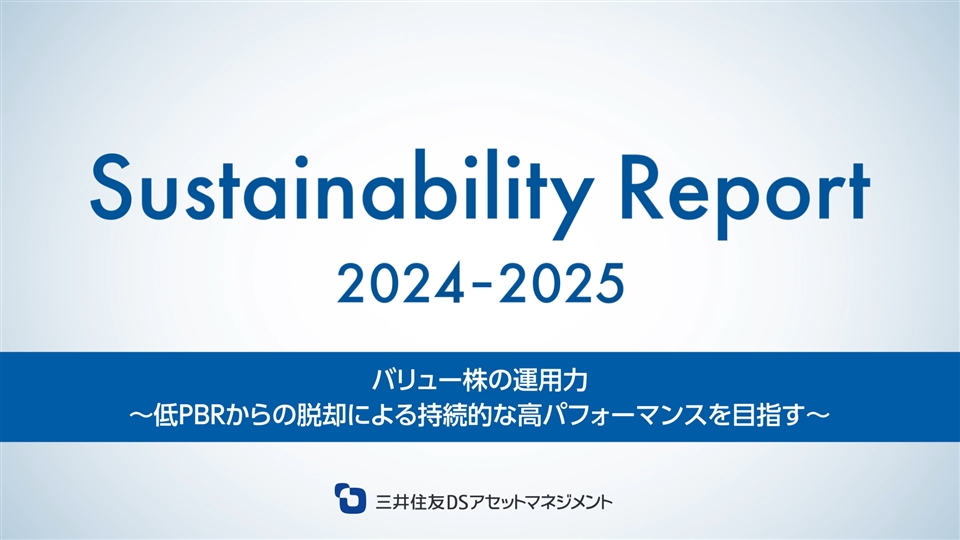 Sustainability Report
2024-2025

バリュー株の運用力
～低PBRからの脱却による持続的な高パフォーマンスを目指す～

三井住友DSアセットマネジメント